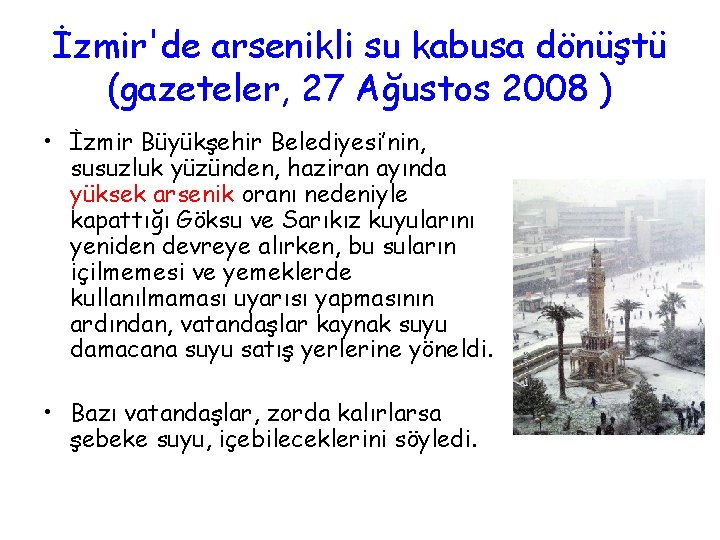 İzmir'de arsenikli su kabusa dönüştü (gazeteler, 27 Ağustos 2008 )

• İzmir Büyükşehir Belediyesi'nin, susuzluk yüzünden, haziran ayında yüksek arsenik oranı nedeniyle kapattığı Göksu ve Sarıkız kuyularını yeniden devreye alırken, bu suların içilmemesi ve yemeklerde kullanılmaması uyarısı yapmasının ardından, vatandaşlar kaynak suyu damacana suyu satış yerlerine yöneldi.

• Bazı vatandaşlar, zorda kalırlarsa şebeke suyu, içebileceklerini söyledi.